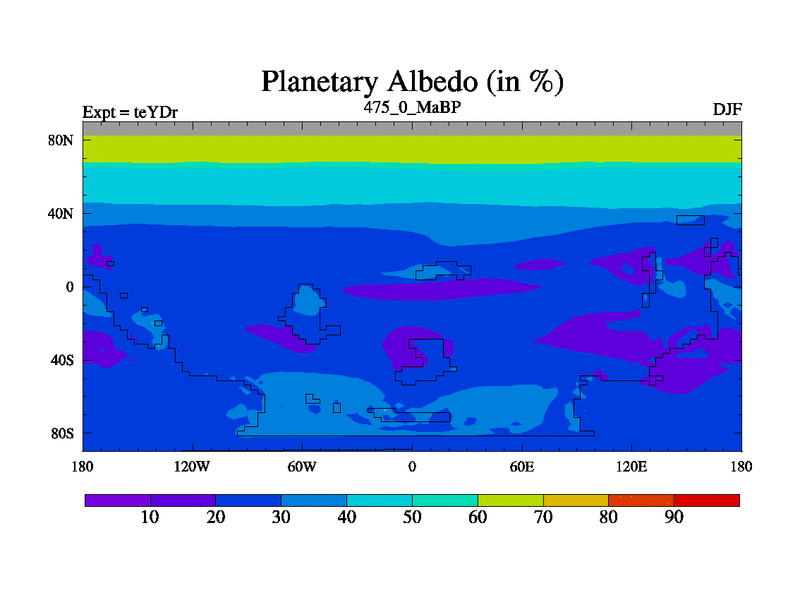 Planetary Albedo (in %)

Expt = teYDr

475_0_MaBP

DJF

80N
40N
0
40S
80S

180
120W
60W
0
60E
120E
180

10
20
30
40
50
60
70
80
90